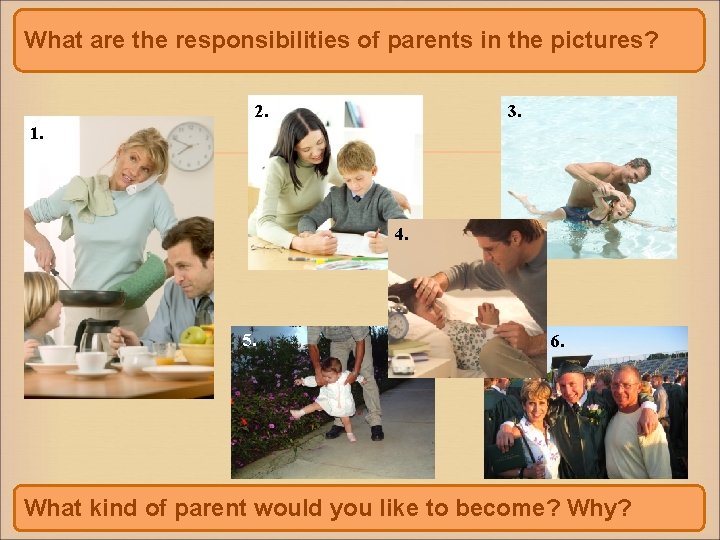 What are the responsibilities of parents in the pictures?

1.

2.

3.

4.

5.

6.

What kind of parent would you like to become? Why?